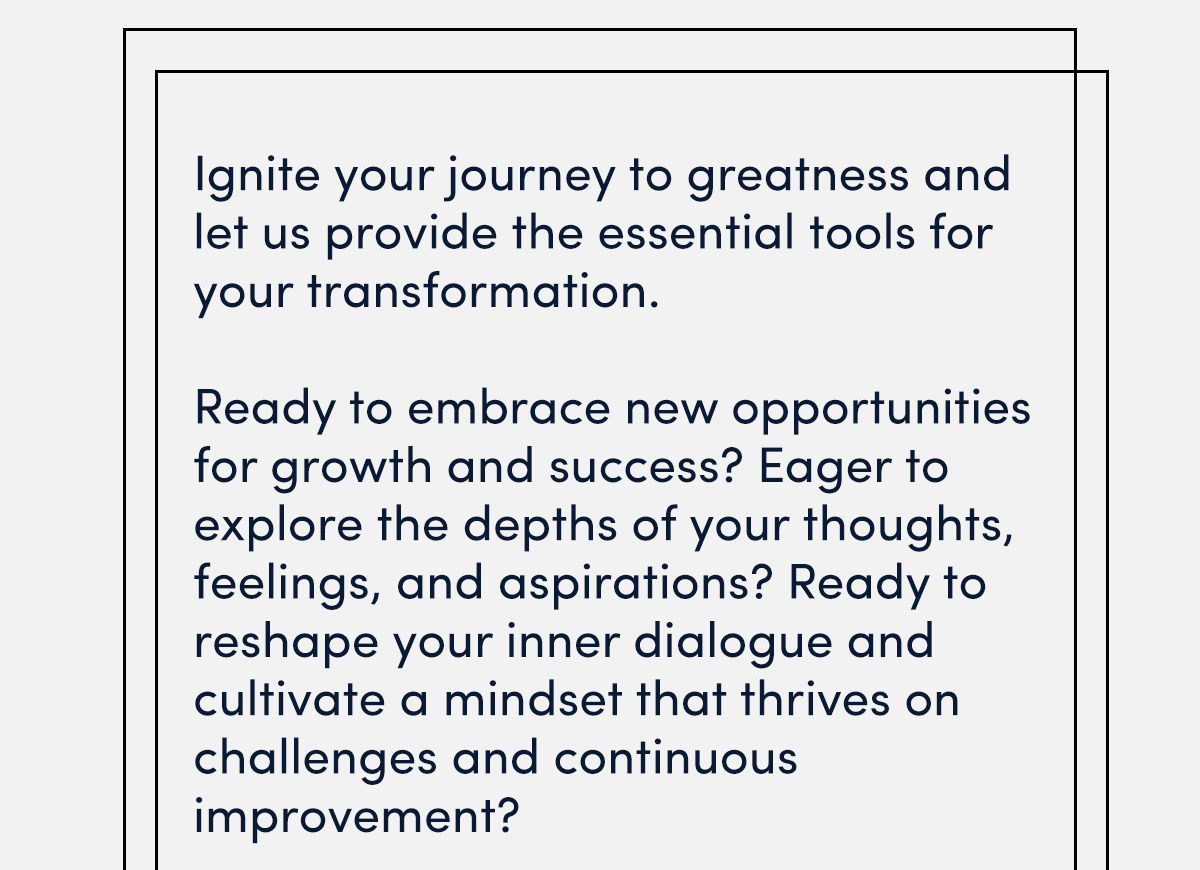 Ignite your journey to greatness and let us provide the essential tools for your transformation.

Ready to embrace new opportunities for growth and success? Eager to explore the depths of your thoughts, feelings, and aspirations? Ready to reshape your inner dialogue and cultivate a mindset that thrives on challenges and continuous improvement?